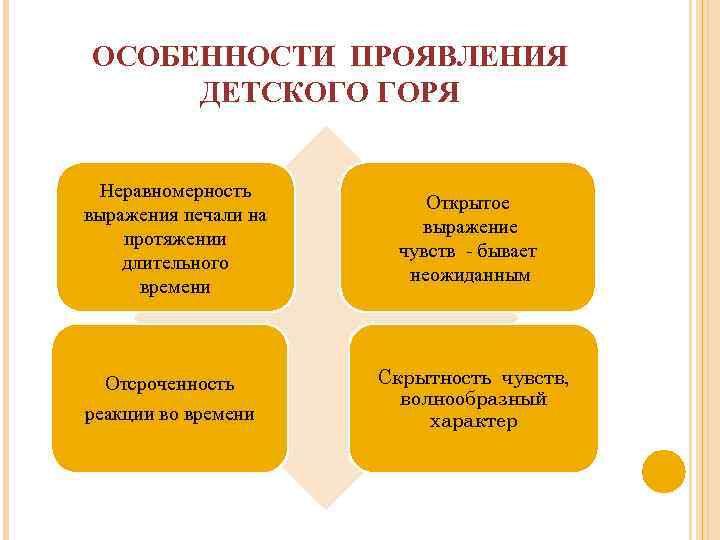 ОСОБЕННОСТИ ПРОЯВЛЕНИЯ ДЕТСКОГО ГОРЯ

Неравномерность выражения печали на протяжении длительного времени

Открытое выражение чувств - бывает неожиданным

Отсроченность реакции во времени

Скрытность чувств, волнообразный характер